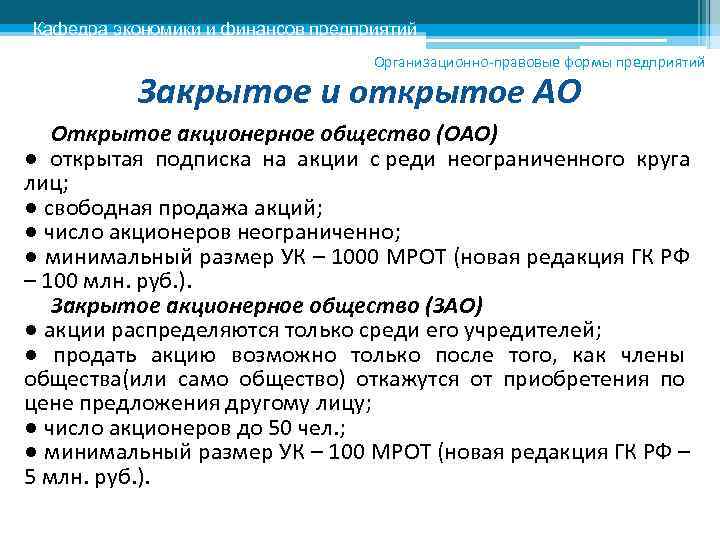 Кафедра экономики и финансов предприятий

Организационно-правовые формы предприятий

Закрытое и открытое АО

Открытое акционерное общество (ОАО)

● открытая подписка на акции с реди неограниченного круга лиц;

● свободная продажа акций;

● число акционеров неограниченно;

● минимальный размер УК – 1000 МРОТ (новая редакция ГК РФ – 100 млн. руб.).

Закрытое акционерное общество (ЗАО)

● акции распределяются только среди его учредителей;

● продать акцию возможно только после того, как члены общества(или само общество) откажутся от приобретения по цене предложения другому лицу;

● число акционеров до 50 чел.;

● минимальный размер УК – 100 МРОТ (новая редакция ГК РФ – 5 млн. руб.).